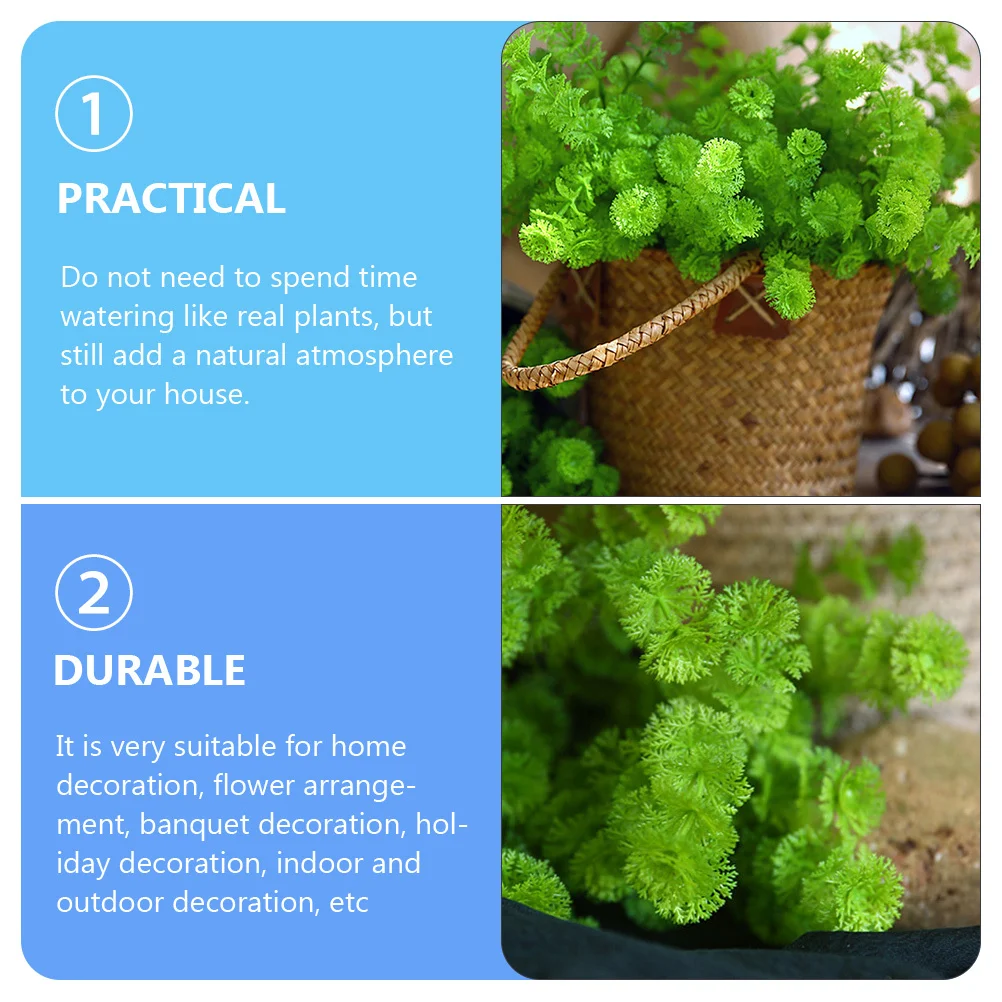 1
PRACTICAL

Do not need to spend time watering like real plants, but still add a natural atmosphere to your house.

2
DURABLE

It is very suitable for home decoration, flower arrangement, banquet decoration, holiday decoration, indoor and outdoor decoration, etc